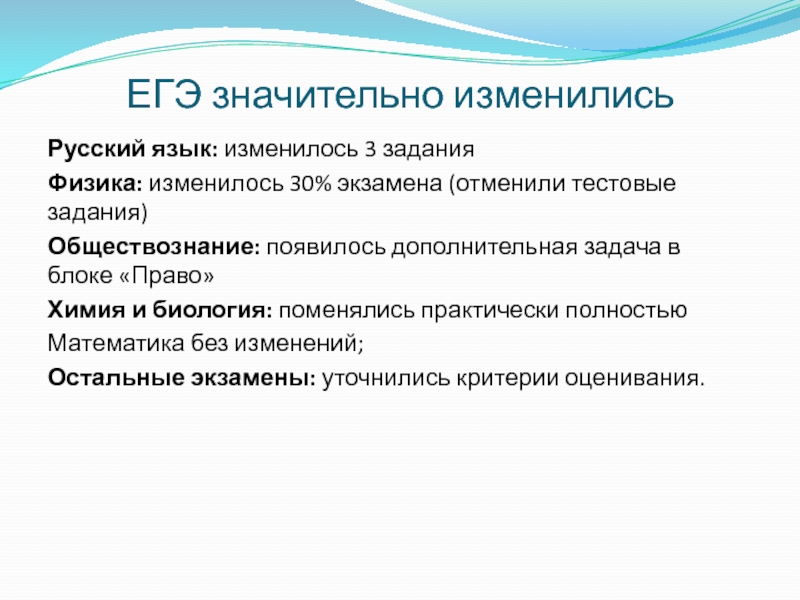 ЕГЭ значительно изменились

Русский язык: изменилось 3 задания

Физика: изменилось 30% экзамена (отменили тестовые задания)

Обществознание: появилось дополнительная задача в блоке «Право»

Химия и биология: поменялись практически полностью

Математика без изменений;

Остальные экзамены: уточнились критерии оценивания.